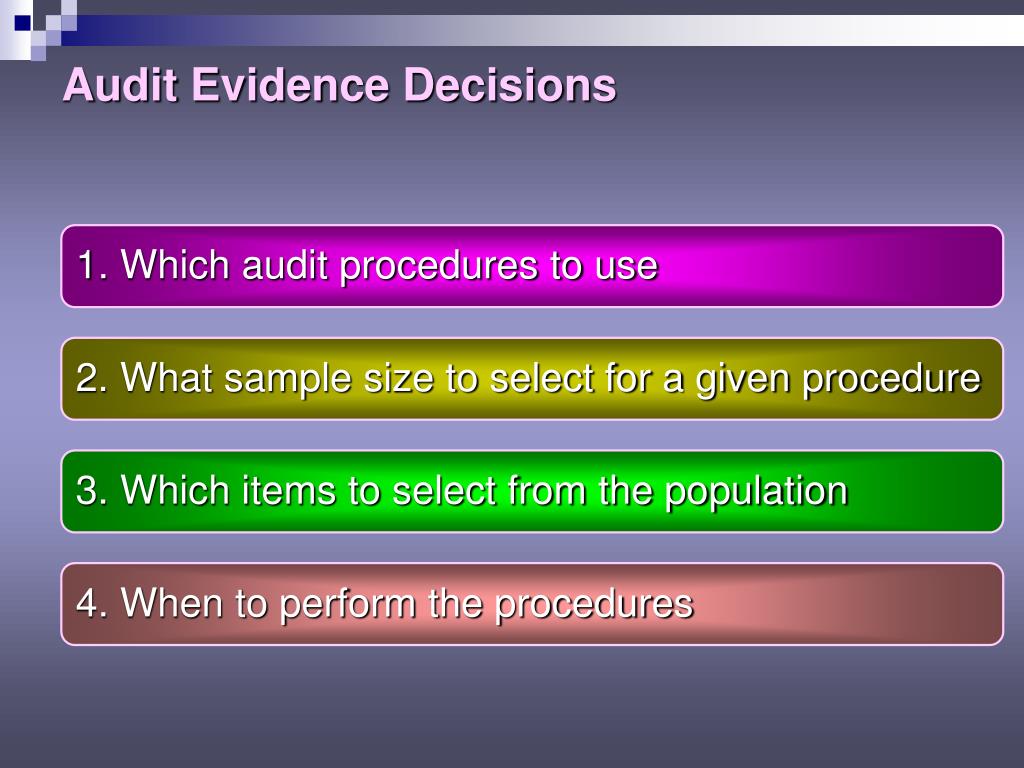 Audit Evidence Decisions

1. Which audit procedures to use

2. What sample size to select for a given procedure

3. Which items to select from the population

4. When to perform the procedures